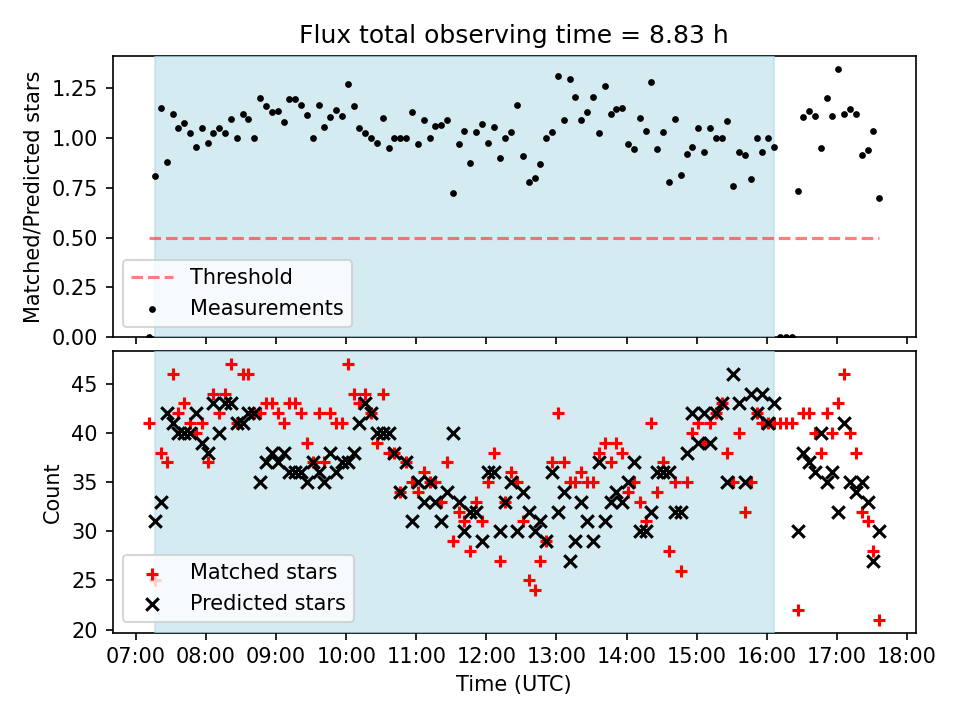 Flux total observing time = 8.83 h

Matched/Predicted stars

1.25
1.00
0.75
0.50
0.25
0.00

Threshold
Measurements

Count

45
40
35
30
25
20

Matched stars
Predicted stars

07:00 08:00 09:00 10:00 11:00 12:00 13:00 14:00 15:00 16:00 17:00 18:00

Time (UTC)